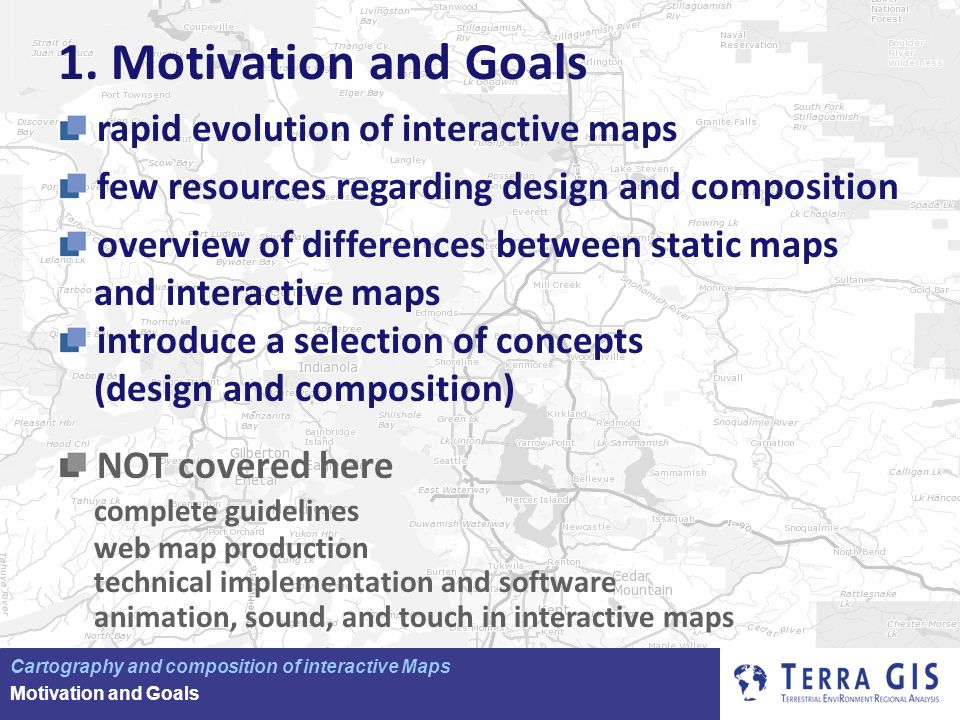 1. Motivation and Goals

rapid evolution of interactive maps

few resources regarding design and composition

overview of differences between static maps and interactive maps

introduce a selection of concepts (design and composition)

NOT covered here
complete guidelines
web map production
technical implementation and software
animation, sound, and touch in interactive maps

Cartography and composition of interactive Maps
Motivation and Goals

TERRA GIS
TERRESTRIAL ENVIRONMENT REGIONAL ANALYSIS